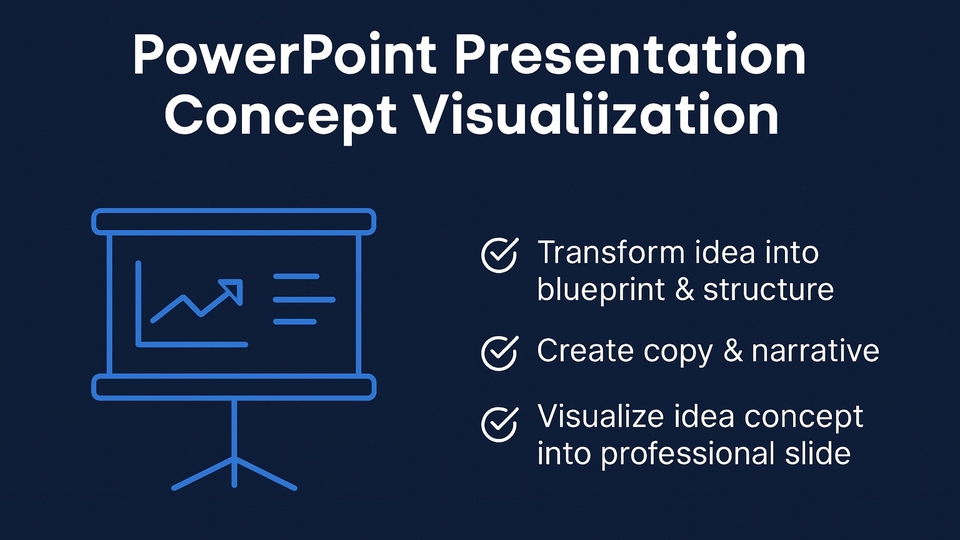 PowerPoint Presentation Concept Visualiization

Transform idea into blueprint & structure

Create copy & narrative

Visualize idea concept into professional slide